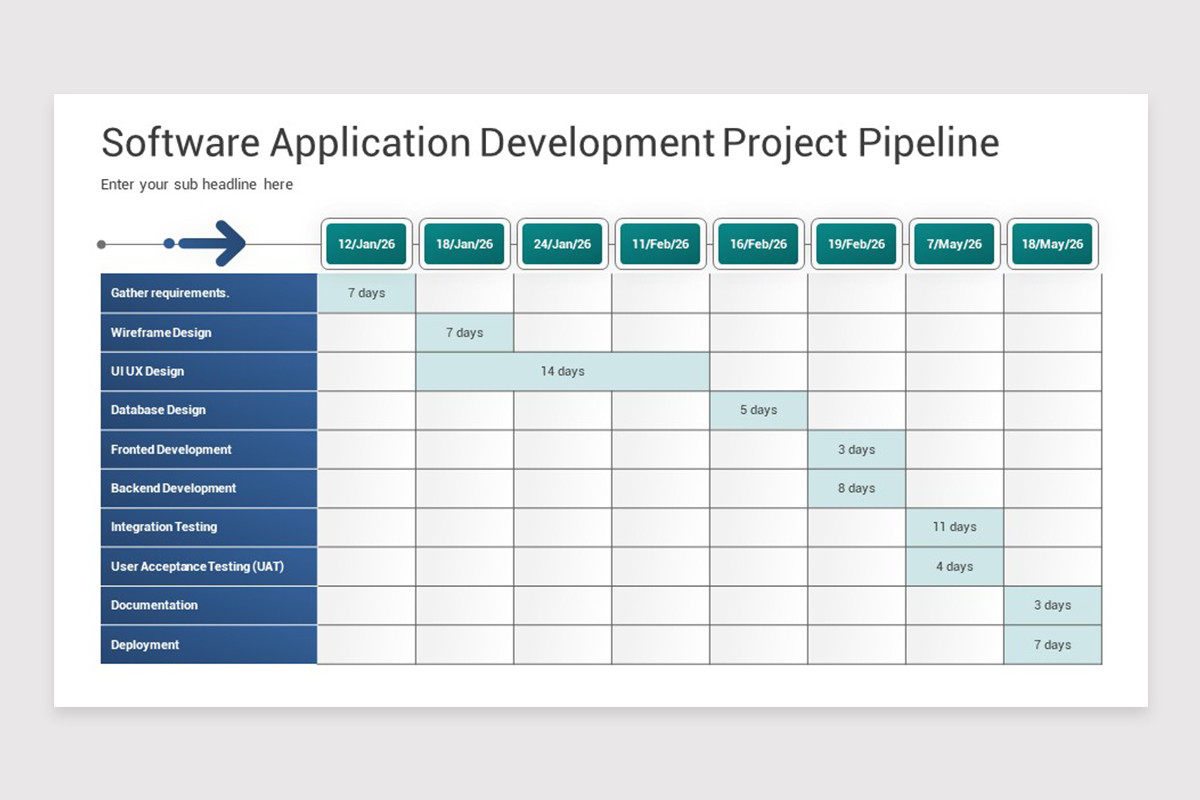 Software Application Development Project Pipeline

Enter your sub headline here

| | 12/Jan/26 | 18/Jan/26 | 24/Jan/26 | 11/Feb/26 | 16/Feb/26 | 19/Feb/26 | 7/May/26 | 18/May/26 |
|---|---|---|---|---|---|---|---|---|
| Gather requirements. | 7 days | | | | | | | |
| Wireframe Design | | 7 days | | | | | | |
| UI UX Design | | 14 days | | | | | | |
| Database Design | | | | | 5 days | | | |
| Fronted Development | | | | | | 3 days | | |
| Backend Development | | | | | | 8 days | | |
| Integration Testing | | | | | | | 11 days | |
| User Acceptance Testing (UAT) | | | | | | | 4 days | |
| Documentation | | | | | | | | 3 days |
| Deployment | | | | | | | | 7 days |